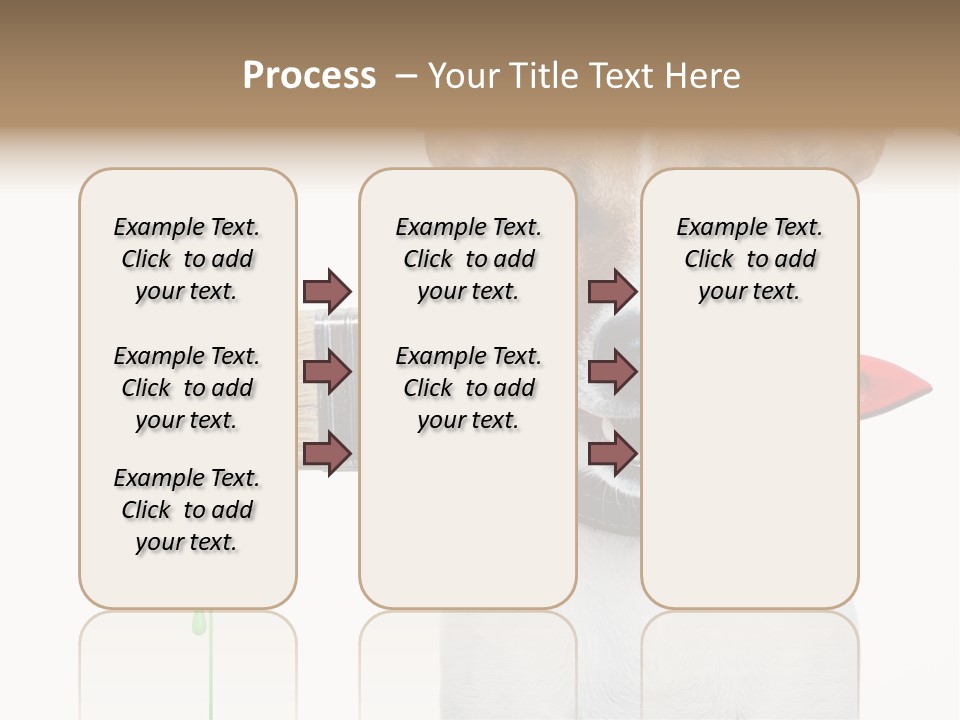 Process – Your Title Text Here

Example Text. Click to add your text.

Example Text. Click to add your text.

Example Text. Click to add your text.

Example Text. Click to add your text.

Example Text. Click to add your text.

Example Text. Click to add your text.